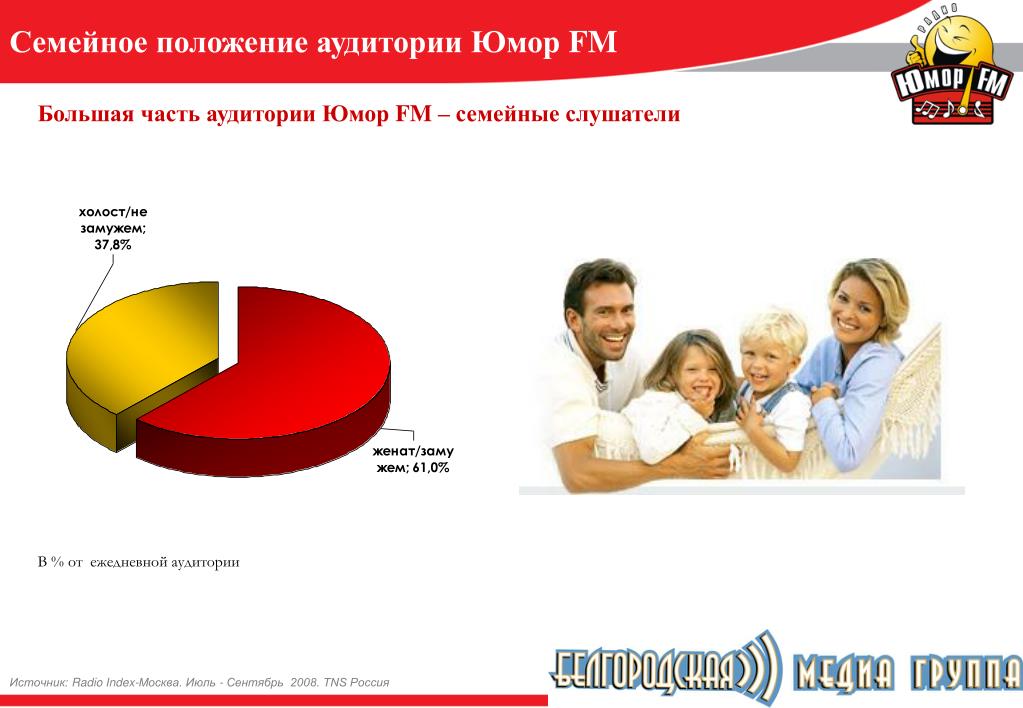 Семейное положение аудитории Юмор FM

ЮМОР FM

Большая часть аудитории Юмор FM – семейные слушатели

холост/не замужем; 37,8%

женат/замужем; 61,0%

В % от ежедневной аудитории

Источник: Radio Index-Москва. Июль - Сентябрь 2008. TNS Россия

БЕЛГОРОДСКАЯ МЕДИА ГРУППА